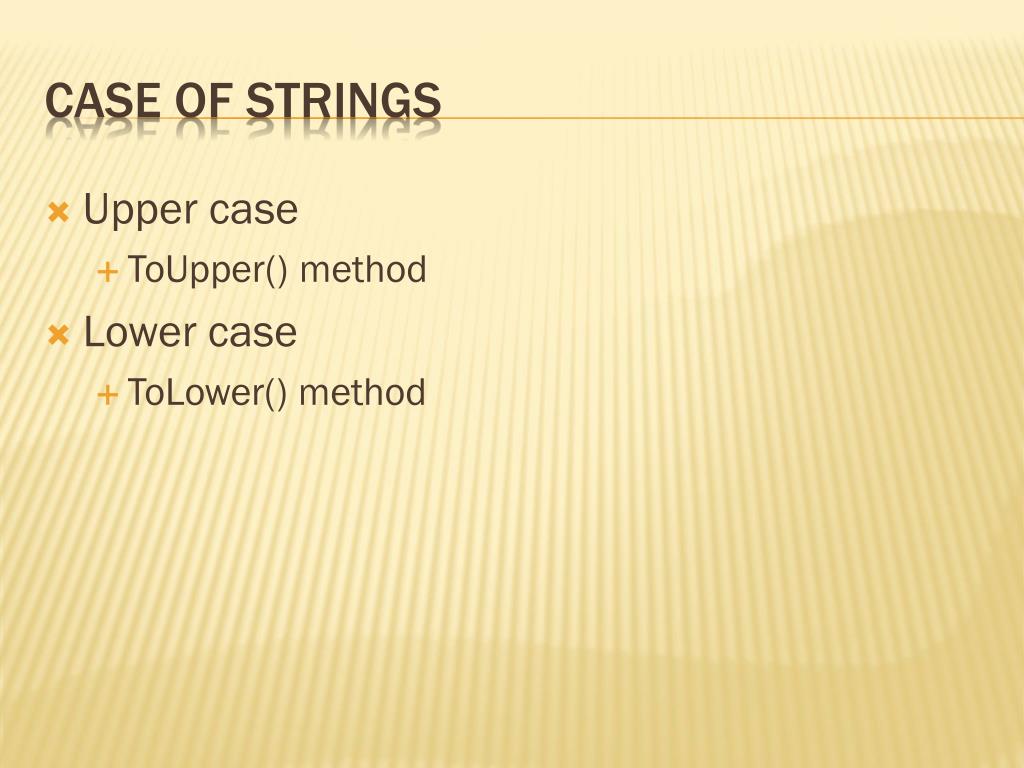 CASE OF STRINGS

Upper case

ToUpper() method

Lower case

ToLower() method